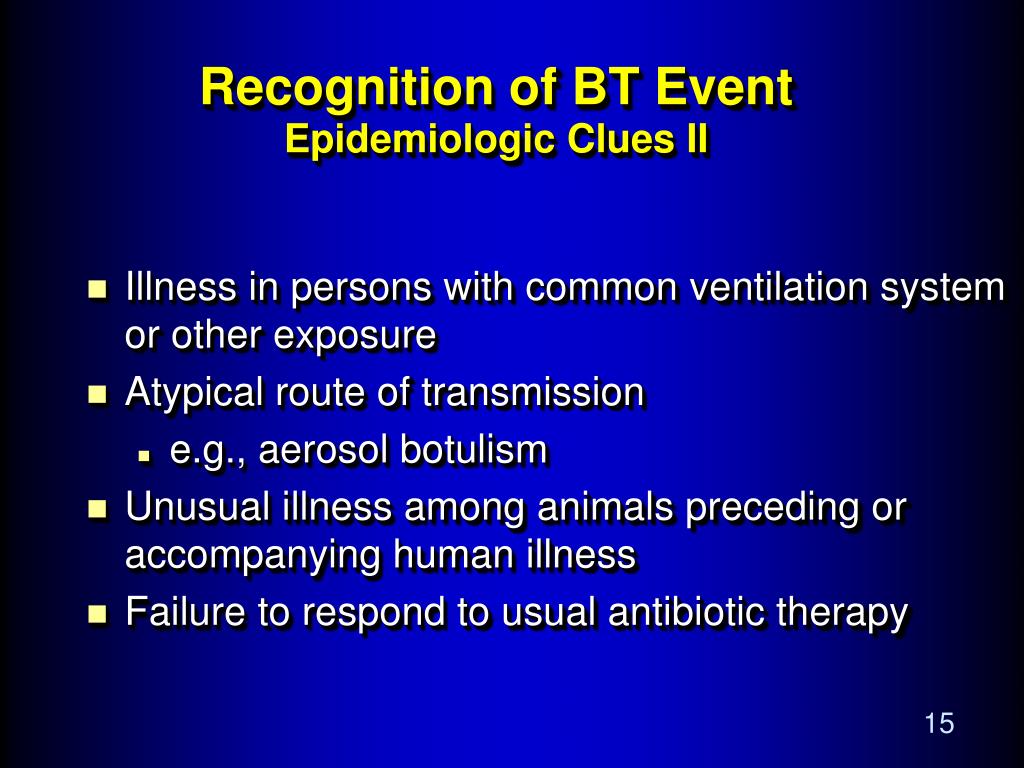 Recognition of BT Event
Epidemiologic Clues II

- Illness in persons with common ventilation system or other exposure
- Atypical route of transmission
  - e.g., aerosol botulism
- Unusual illness among animals preceding or accompanying human illness
- Failure to respond to usual antibiotic therapy

15